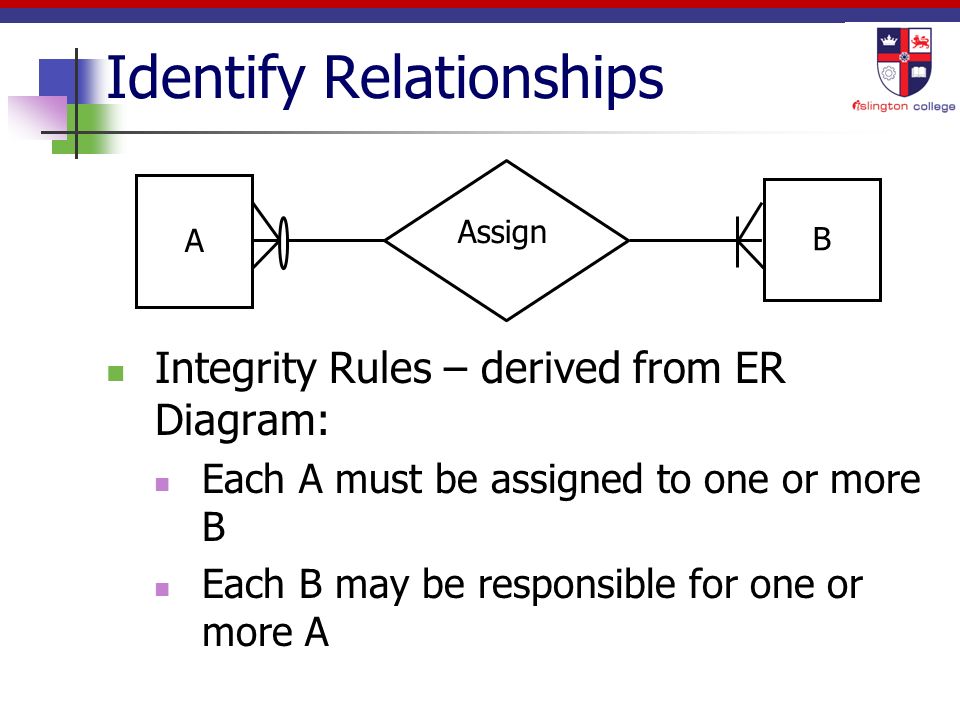 Identify Relationships

islington college

A

Assign

B

Integrity Rules – derived from ER Diagram:

Each A must be assigned to one or more B

Each B may be responsible for one or more A